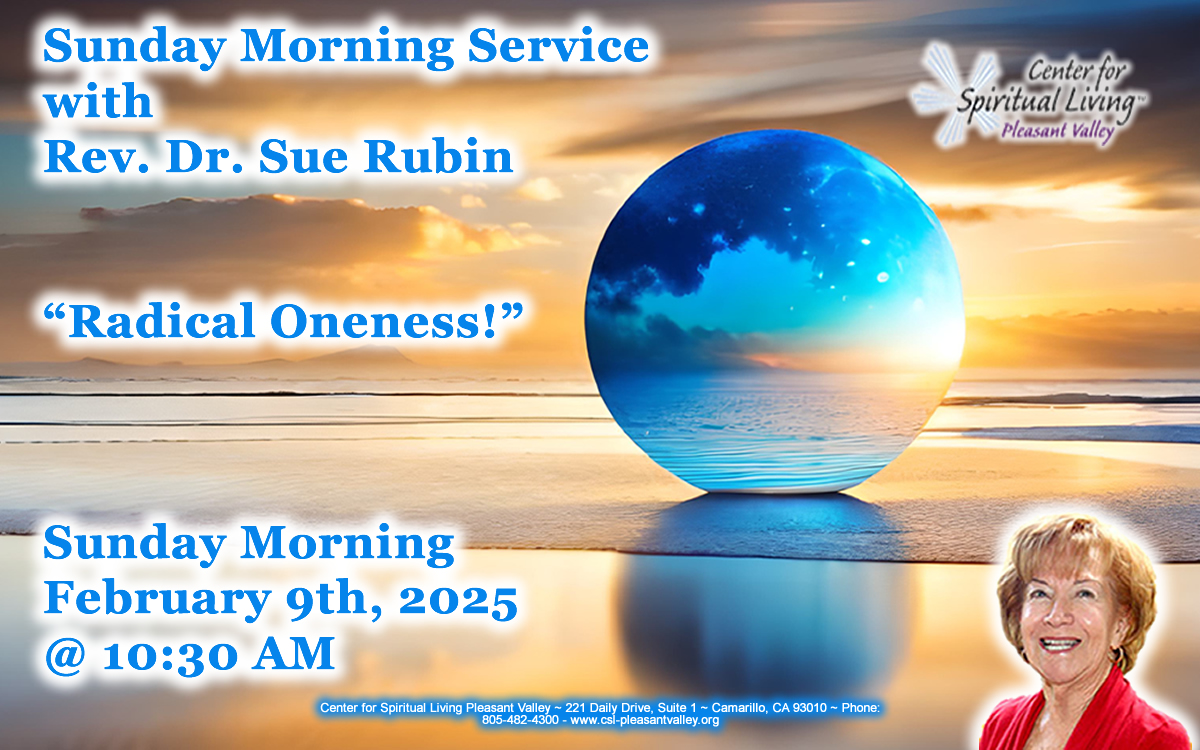 Sunday Morning Service with Rev. Dr. Sue Rubin

Center for Spiritual Living™ Pleasant Valley

“Radical Oneness!”

Sunday Morning February 9th, 2025 @ 10:30 AM

Center for Spiritual Living Pleasant Valley ~ 221 Daily Drive, Suite 1 ~ Camarillo, CA 93010 ~ Phone: 805-482-4300 - www.csl-pleasantvalley.org